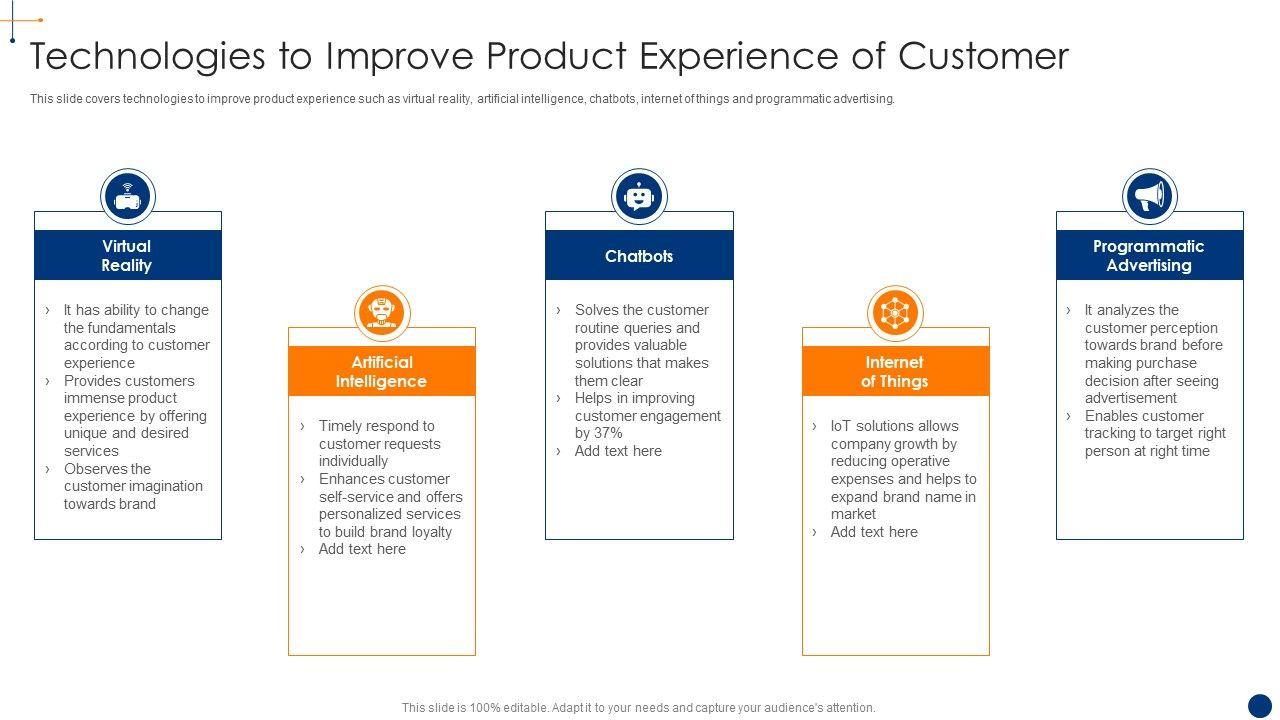 Technologies to Improve Product Experience of Customer

This slide covers technologies to improve product experience such as virtual reality, artificial intelligence, chatbots, internet of things and programmatic advertising.

Virtual Reality

› It has ability to change the fundamentals according to customer experience
› Provides customers immense product experience by offering unique and desired services
› Observes the customer imagination towards brand

Artificial Intelligence

› Timely respond to customer requests individually
› Enhances customer self-service and offers personalized services to build brand loyalty
› Add text here

Chatbots

› Solves the customer routine queries and provides valuable solutions that makes them clear
› Helps in improving customer engagement by 37%
› Add text here

Internet of Things

› IoT solutions allows company growth by reducing operative expenses and helps to expand brand name in market
› Add text here

Programmatic Advertising

› It analyzes the customer perception towards brand before making purchase decision after seeing advertisement
› Enables customer tracking to target right person at right time

This slide is 100% editable. Adapt it to your needs and capture your audience's attention.